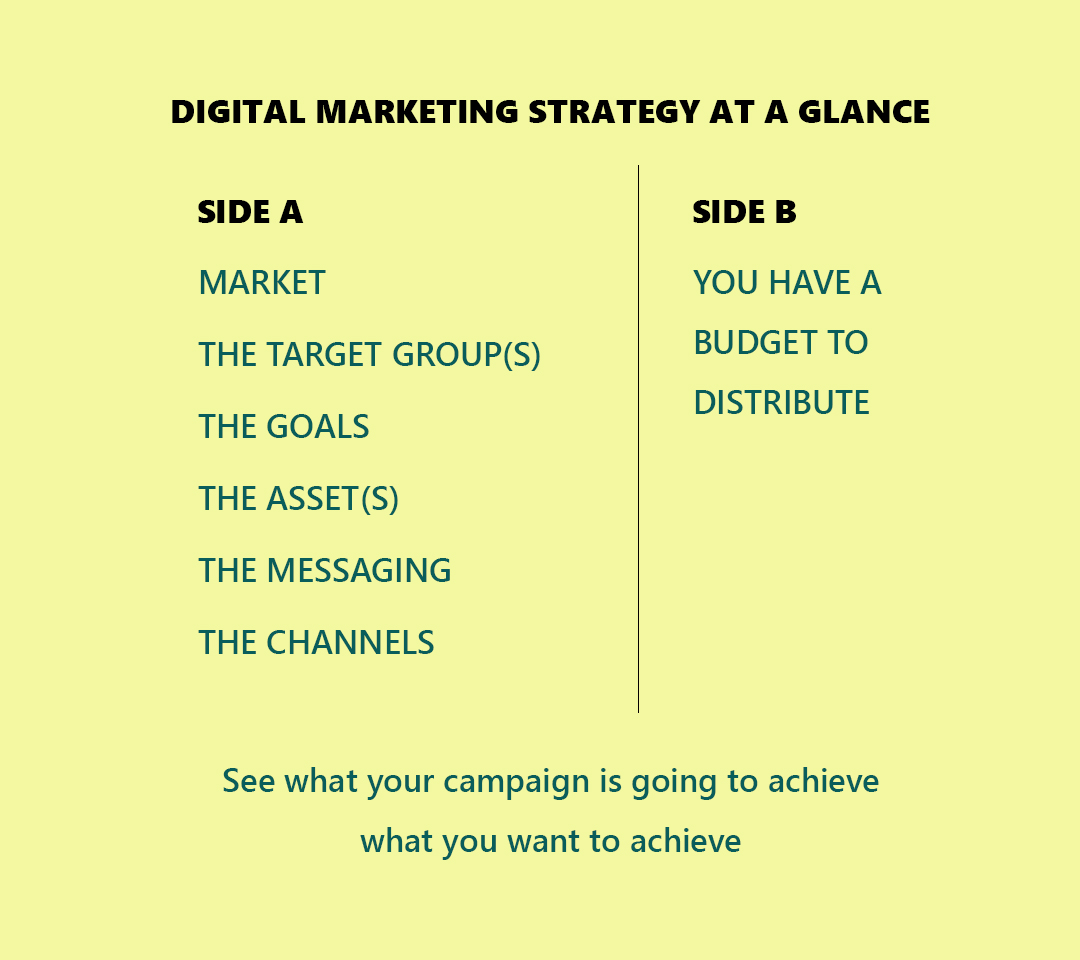 DIGITAL MARKETING STRATEGY AT A GLANCE

SIDE A

MARKET

THE TARGET GROUP(S)

THE GOALS

THE ASSET(S)

THE MESSAGING

THE CHANNELS

SIDE B

YOU HAVE A BUDGET TO DISTRIBUTE

See what your campaign is going to achieve what you want to achieve